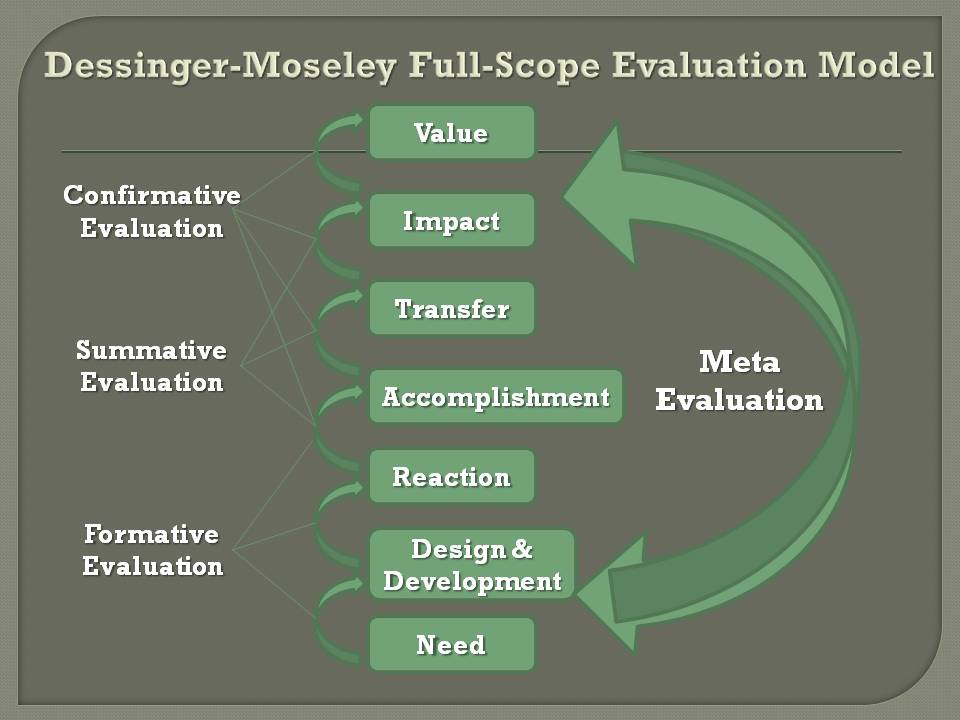 Dessinger-Moseley Full-Scope Evaluation Model

Confirmative Evaluation

Summative Evaluation

Formative Evaluation

Value

Impact

Transfer

Accomplishment

Reaction

Design & Development

Need

Meta Evaluation